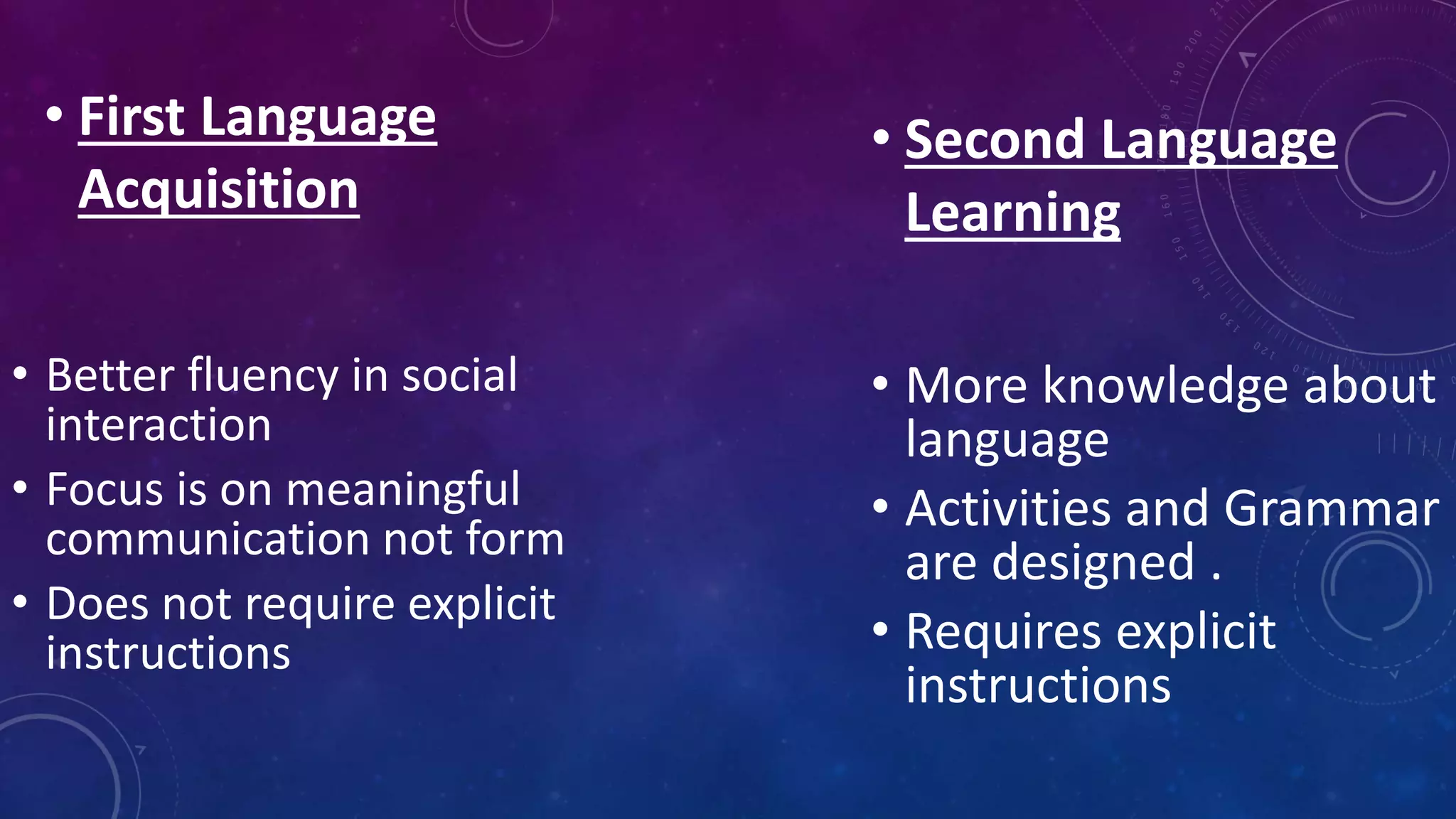 • First Language Acquisition

• Better fluency in social interaction
• Focus is on meaningful communication not form
• Does not require explicit instructions

• Second Language Learning

• More knowledge about language
• Activities and Grammar are designed .
• Requires explicit instructions